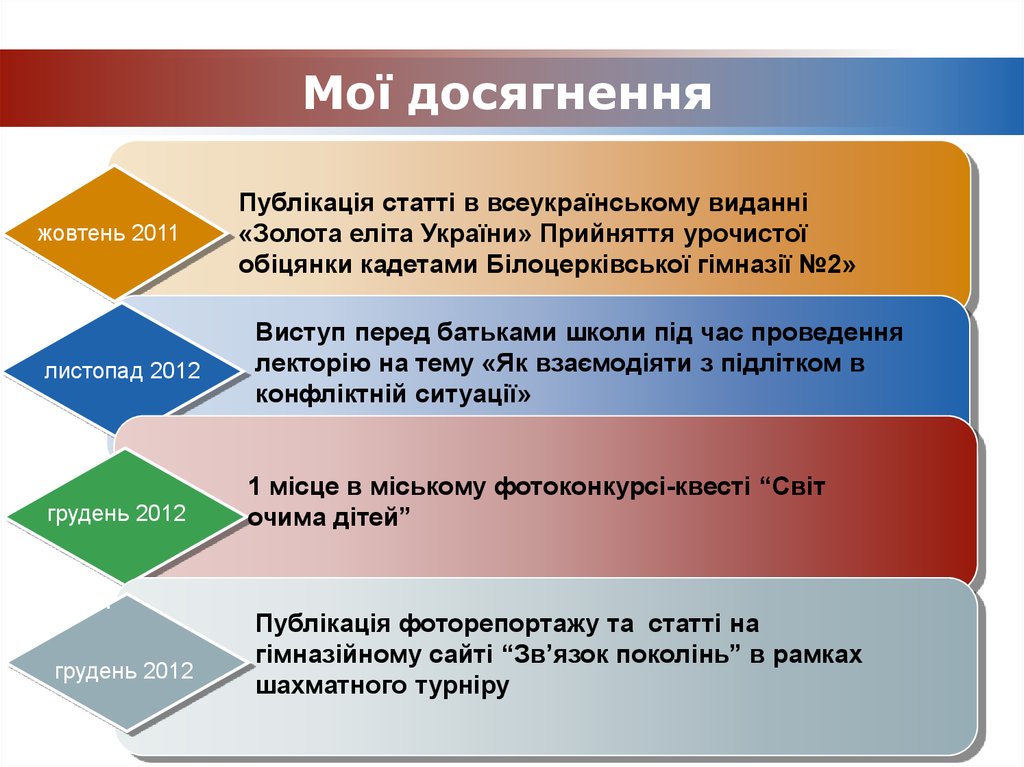 Мої досягнення

жовтень 2011

Публікація статті в всеукраїнському виданні «Золота еліта України» Прийняття урочистої обіцянки кадетами Білоцерківської гімназії №2»

листопад 2012

Виступ перед батьками школи під час проведення лекторію на тему «Як взаємодіяти з підлітком в конфліктній ситуації»

грудень 2012

1 місце в міському фотоконкурсі-квесті “Світ очима дітей”

грудень 2012

Публікація фоторепортажу та статті на гімназійному сайті “Зв’язок поколінь” в рамках шахматного турніру